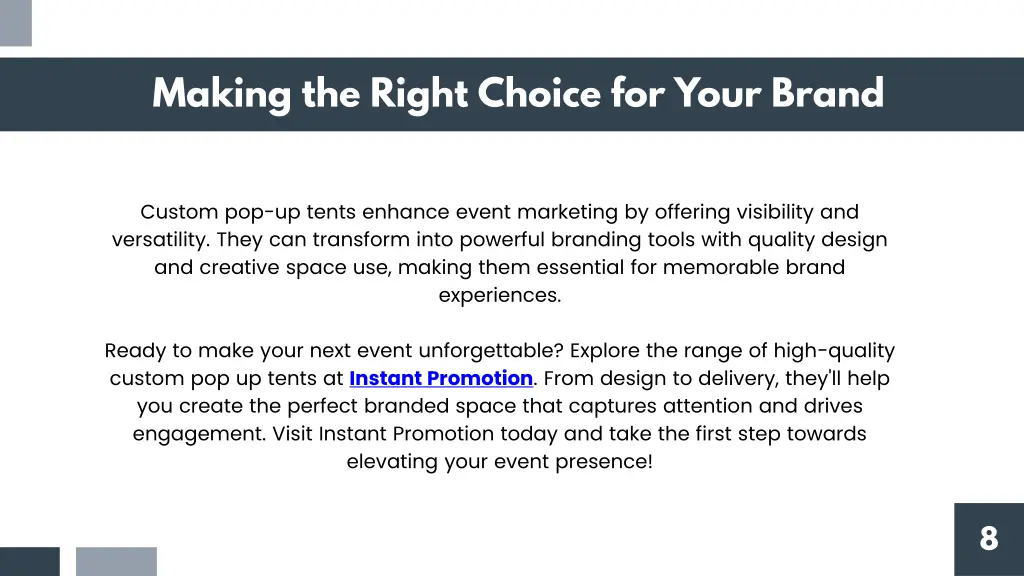 Making the Right Choice for Your Brand

Custom pop-up tents enhance event marketing by offering visibility and versatility. They can transform into powerful branding tools with quality design and creative space use, making them essential for memorable brand experiences.

Ready to make your next event unforgettable? Explore the range of high-quality custom pop up tents at Instant Promotion. From design to delivery, they'll help you create the perfect branded space that captures attention and drives engagement. Visit Instant Promotion today and take the first step towards elevating your event presence!

8